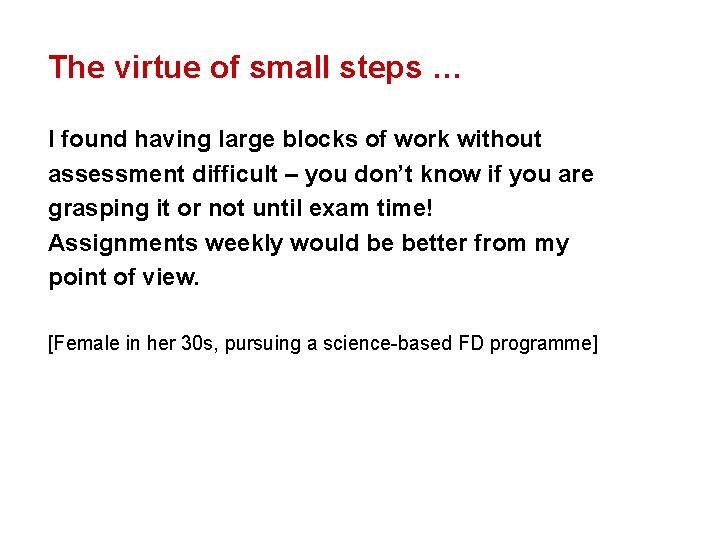 The virtue of small steps …

I found having large blocks of work without assessment difficult – you don't know if you are grasping it or not until exam time!
Assignments weekly would be better from my point of view.

[Female in her 30s, pursuing a science-based FD programme]